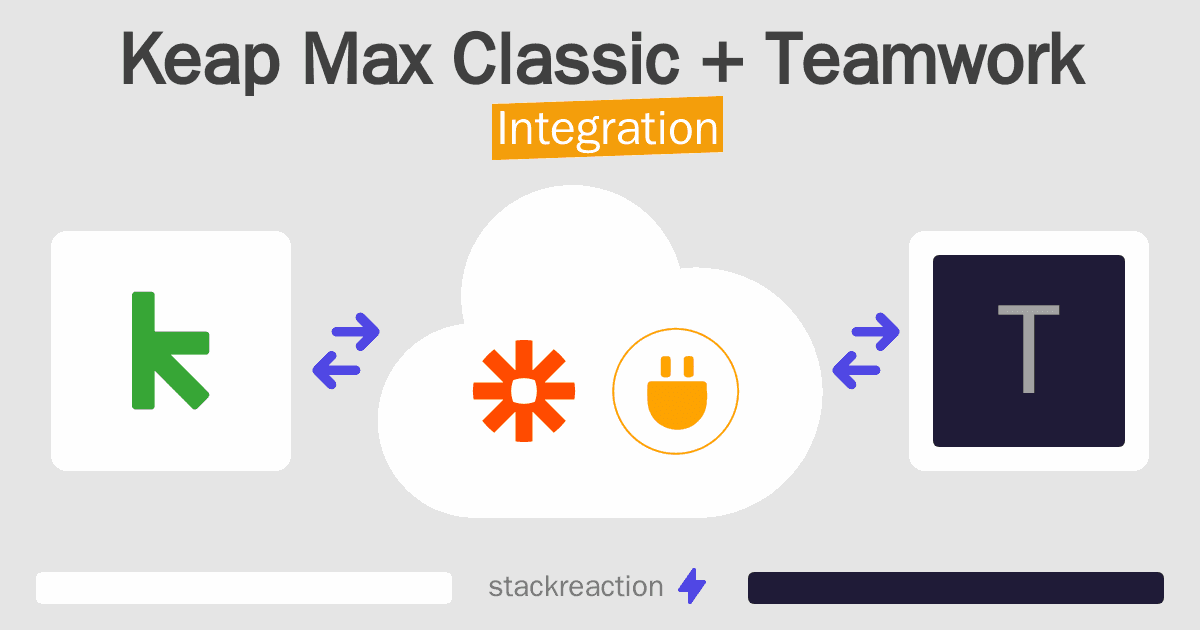 Keap Max Classic + Teamwork
Integration

T

stackreaction